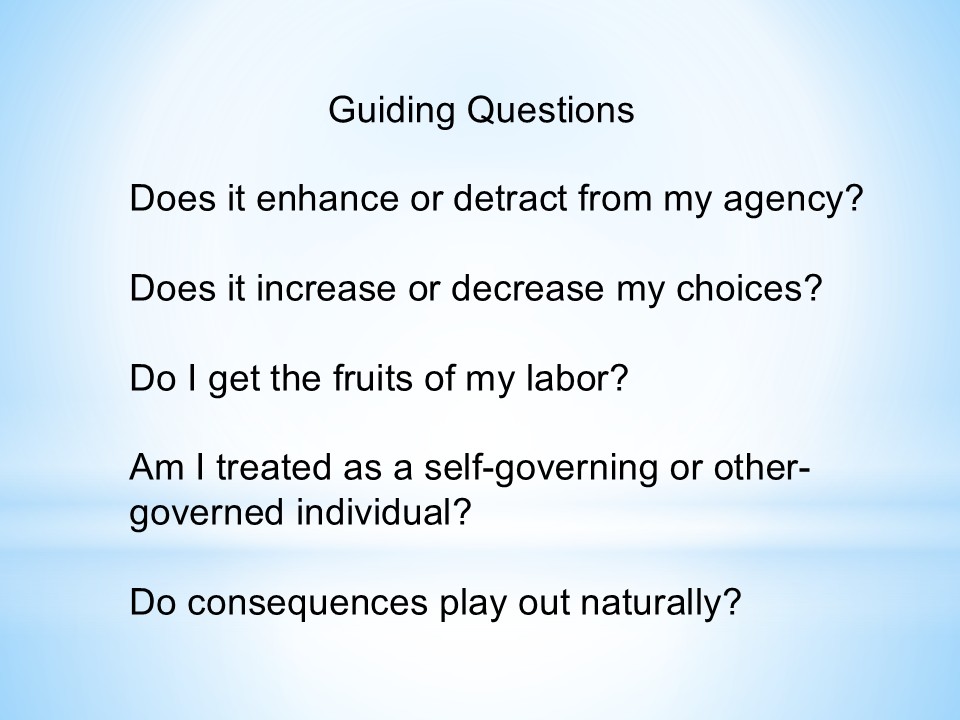 Guiding Questions

Does it enhance or detract from my agency?

Does it increase or decrease my choices?

Do I get the fruits of my labor?

Am I treated as a self-governing or other-governed individual?

Do consequences play out naturally?